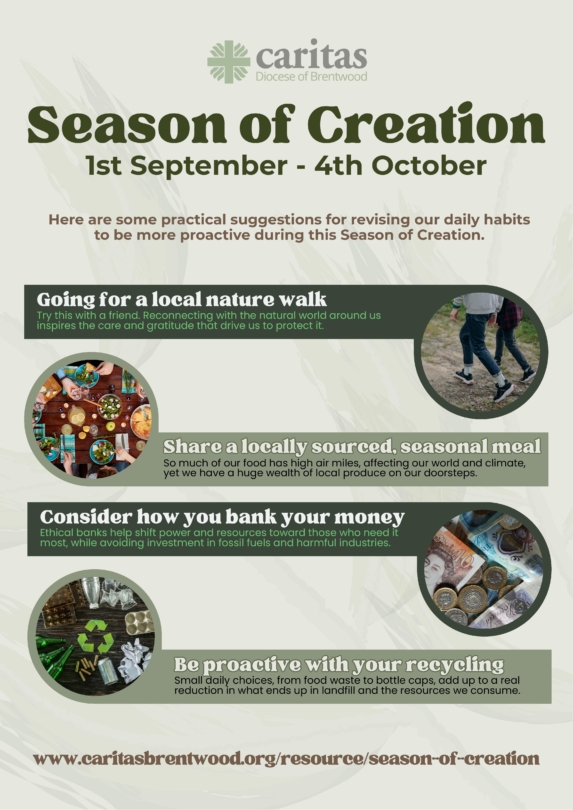 caritas
Diocese of Brentwood

Season of Creation
1st September - 4th October

Here are some practical suggestions for revising our daily habits to be more proactive during this Season of Creation.

Going for a local nature walk
Try this with a friend. Reconnecting with the natural world around us inspires the care and gratitude that drive us to protect it.

Share a locally sourced, seasonal meal
So much of our food has high air miles, affecting our world and climate, yet we have a huge wealth of local produce on our doorsteps.

Consider how you bank your money
Ethical banks help shift power and resources toward those who need it most, while avoiding investment in fossil fuels and harmful industries.

Be proactive with your recycling
Small daily choices, from food waste to bottle caps, add up to a real reduction in what ends up in landfill and the resources we consume.

www.caritasbrentwood.org/resource/season-of-creation